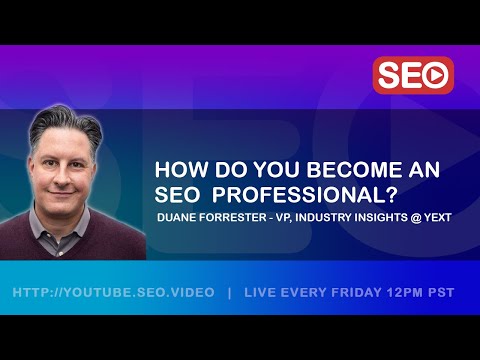 SEO

HOW DO YOU BECOME AN SEO PROFESSIONAL?

DUANE FORRESTER - VP, INDUSTRY INSIGHTS @ YEXT

HTTP://YOUTUBE.SEO.VIDEO | LIVE EVERY FRIDAY 12PM PST